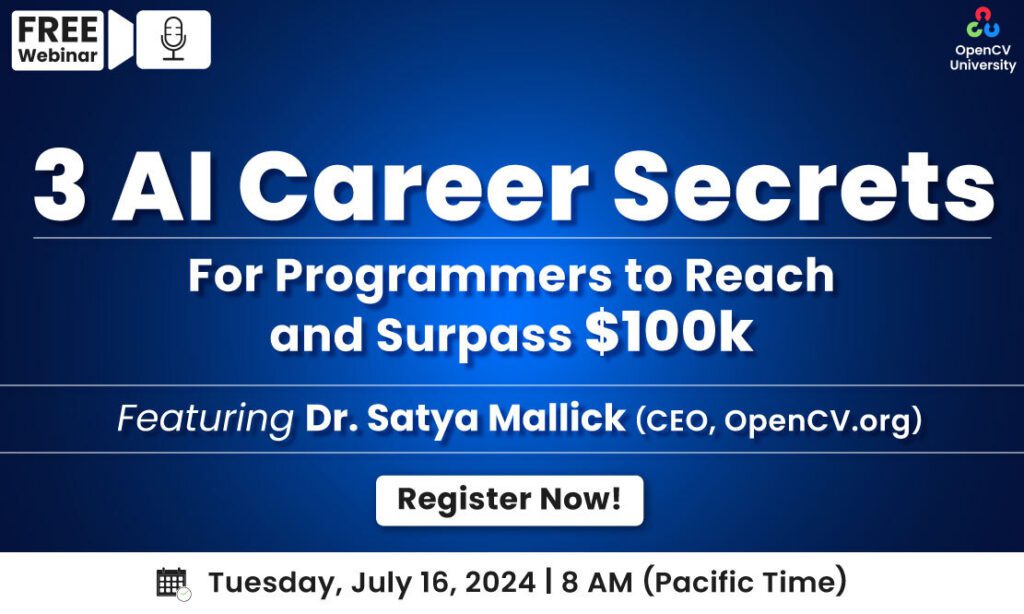 FREE Webinar

OpenCV University

3 AI Career Secrets

For Programmers to Reach and Surpass \$100k

Featuring Dr. Satya Mallick (CEO, OpenCV.org)

Register Now!

Tuesday, July 16, 2024 | 8 AM (Pacific Time)